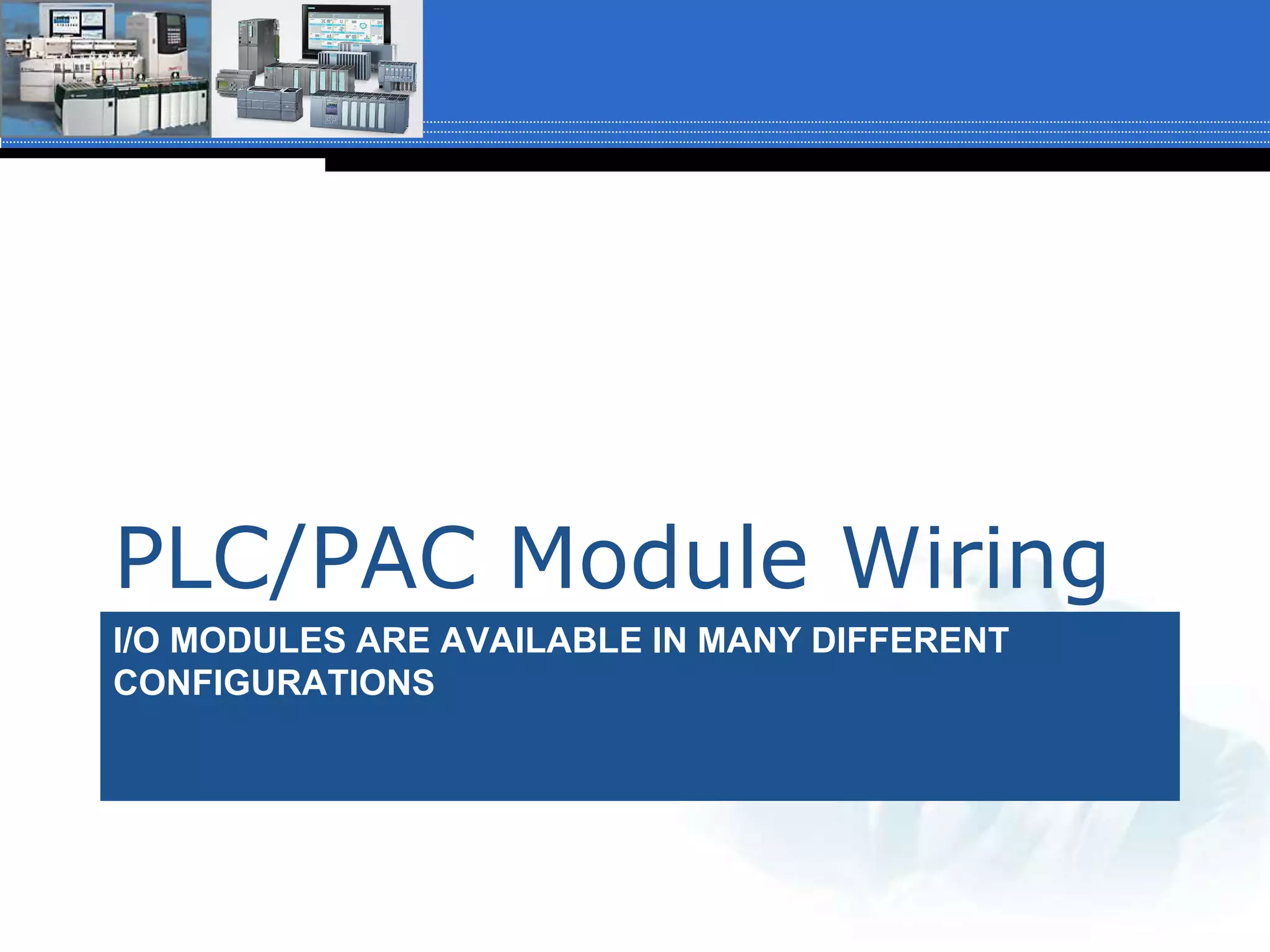 PLC/PAC Module Wiring

I/O MODULES ARE AVAILABLE IN MANY DIFFERENT CONFIGURATIONS